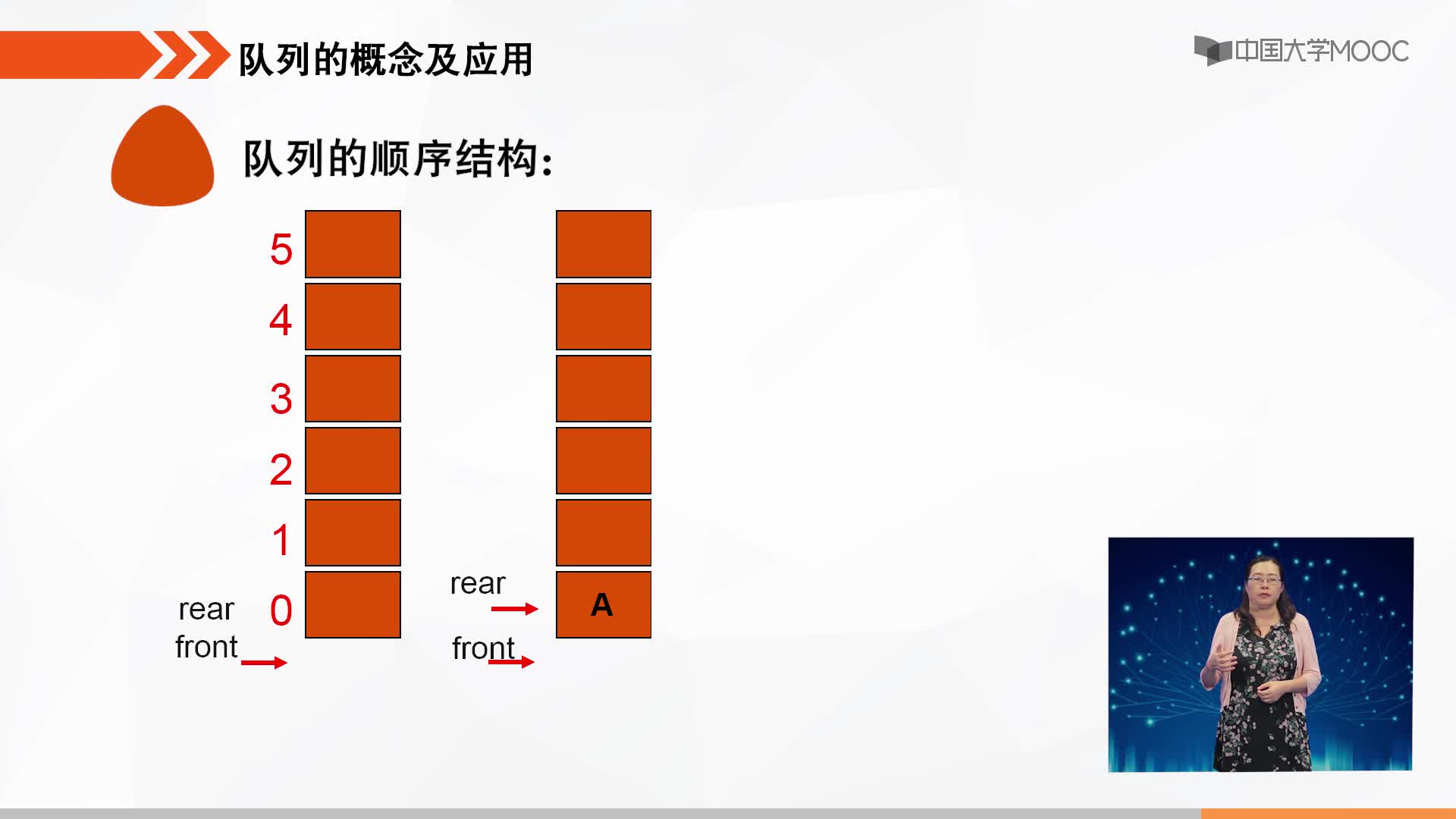 队列的概念及应用

中国大学MOOC

队列的顺序结构:

5
4
3
2
1
0

rear
front

rear
A
front